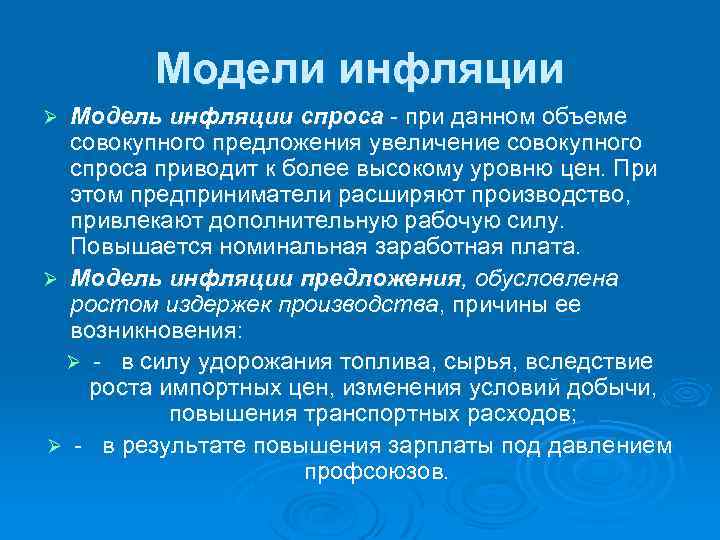 Модели инфляции

➢ Модель инфляции спроса - при данном объеме совокупного предложения увеличение совокупного спроса приводит к более высокому уровню цен. При этом предприниматели расширяют производство, привлекают дополнительную рабочую силу. Повышается номинальная заработная плата.

➢ Модель инфляции предложения, обусловлена ростом издержек производства, причины ее возникновения:

➢ - в силу удорожания топлива, сырья, вследствие роста импортных цен, изменения условий добычи, повышения транспортных расходов;

➢ - в результате повышения зарплаты под давлением профсоюзов.